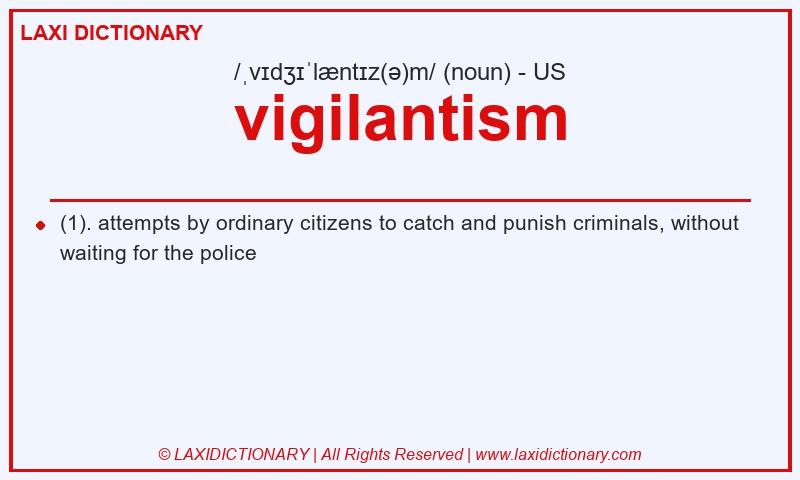 LAXI DICTIONARY

/ˌvɪdʒɪˈlæntɪz(ə)m/ (noun) - US

vigilantism

(1). attempts by ordinary citizens to catch and punish criminals, without waiting for the police

© LAXIDICTIONARY | All Rights Reserved | www.laxidictionary.com